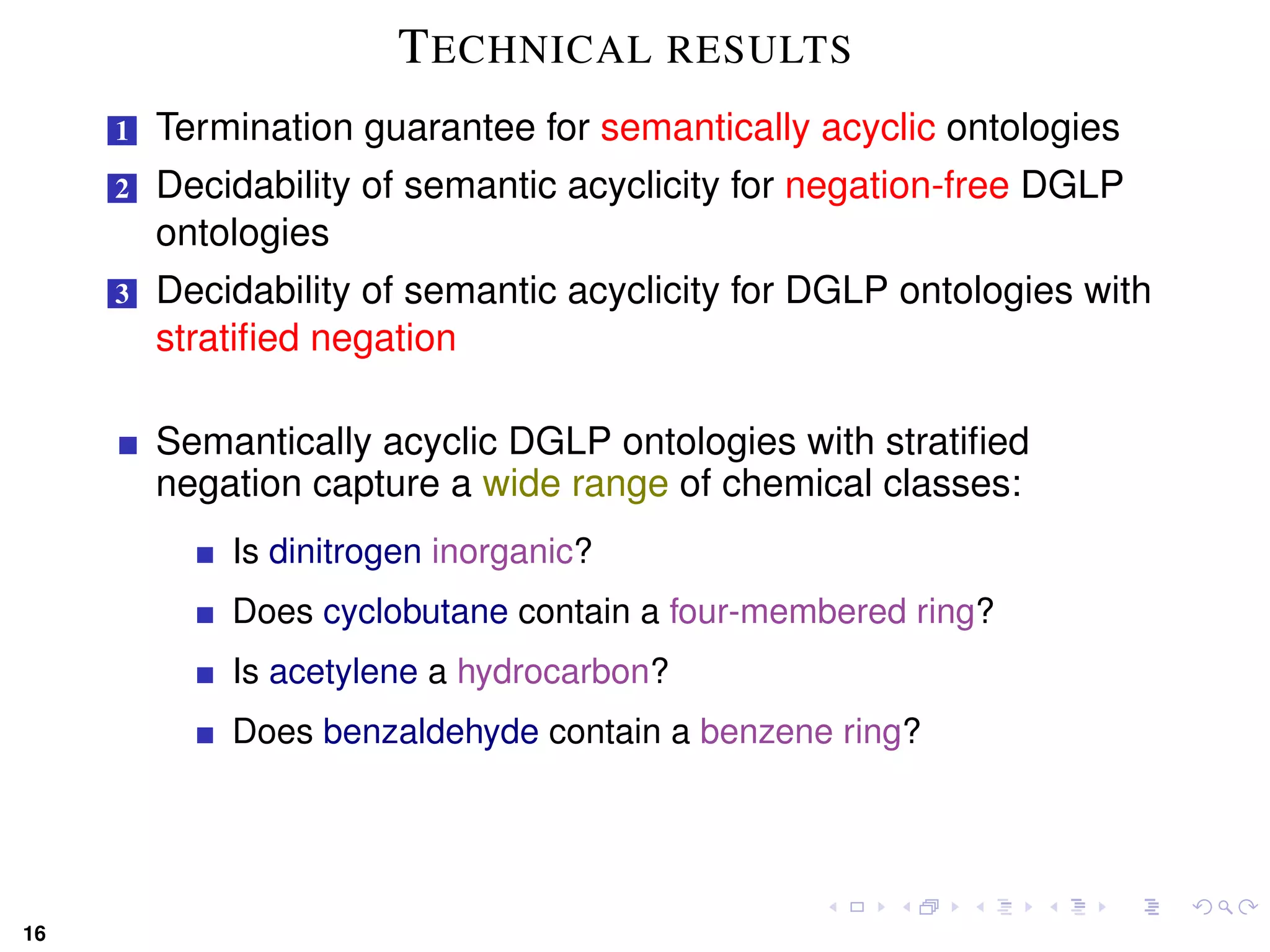 TECHNICAL RESULTS

1 Termination guarantee for semantically acyclic ontologies

2 Decidability of semantic acyclicity for negation-free DGLP ontologies

3 Decidability of semantic acyclicity for DGLP ontologies with stratified negation

Semantically acyclic DGLP ontologies with stratified negation capture a wide range of chemical classes:

Is dinitrogen inorganic?

Does cyclobutane contain a four-membered ring?

Is acetylene a hydrocarbon?

Does benzaldehyde contain a benzene ring?

16